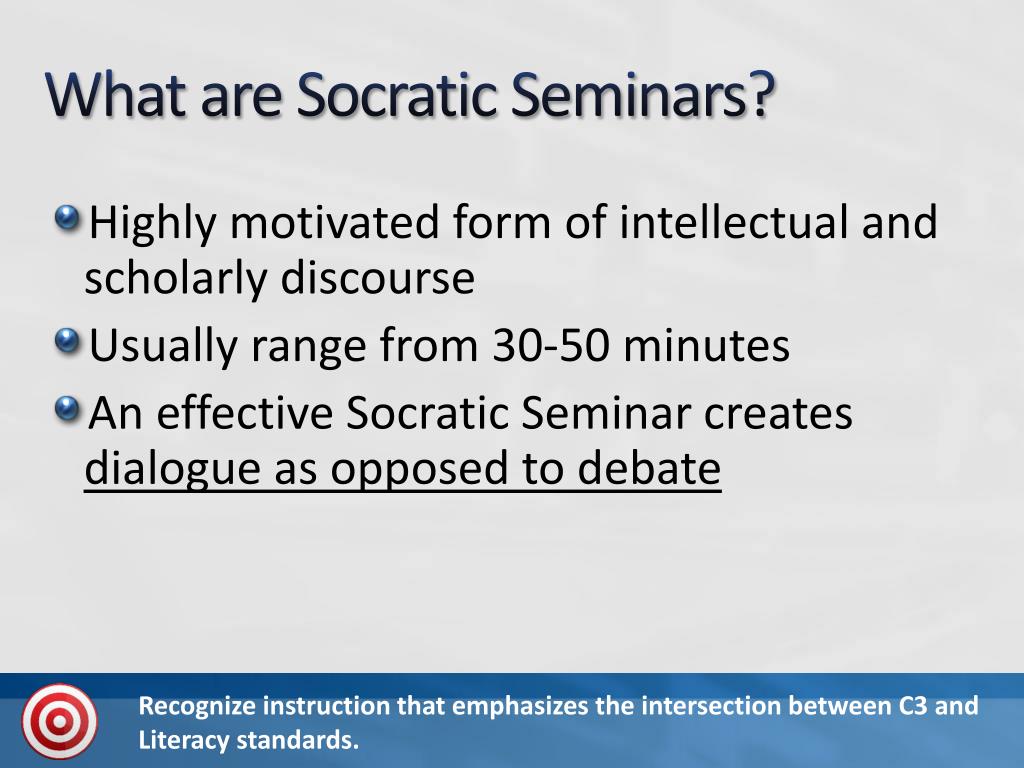 What are Socratic Seminars?

Highly motivated form of intellectual and scholarly discourse

Usually range from 30-50 minutes

An effective Socratic Seminar creates dialogue as opposed to debate

Recognize instruction that emphasizes the intersection between C3 and Literacy standards.